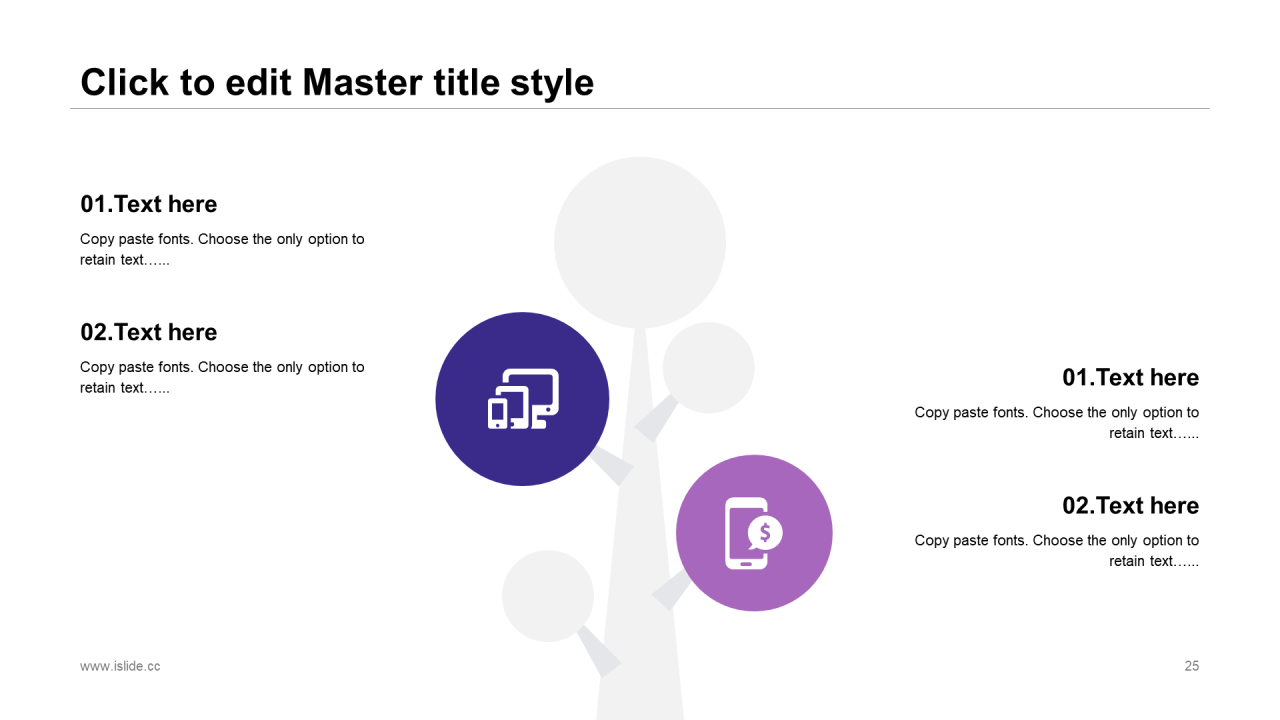 Click to edit Master title style

01.Text here

Copy paste fonts. Choose the only option to retain text…...

02.Text here

Copy paste fonts. Choose the only option to retain text…...

01.Text here

Copy paste fonts. Choose the only option to retain text…...

02.Text here

Copy paste fonts. Choose the only option to retain text…...

www.islide.cc

25